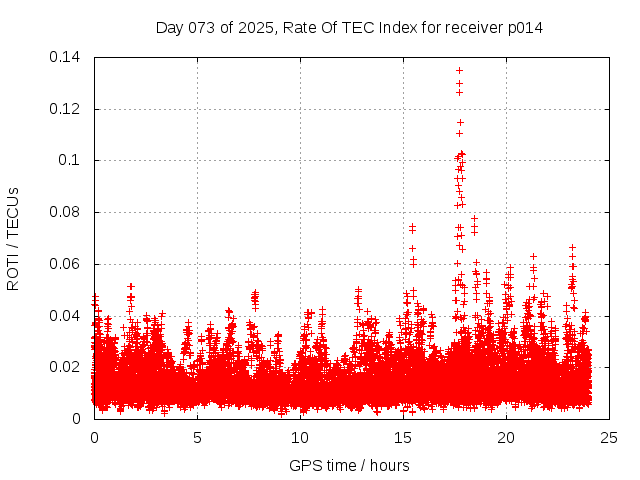 Day 073 of 2025, Rate Of TEC Index for receiver p014

ROTI / TECUs

0.14
0.12
0.1
0.08
0.06
0.04
0.02
0

0
5
10
15
20
25

GPS time / hours